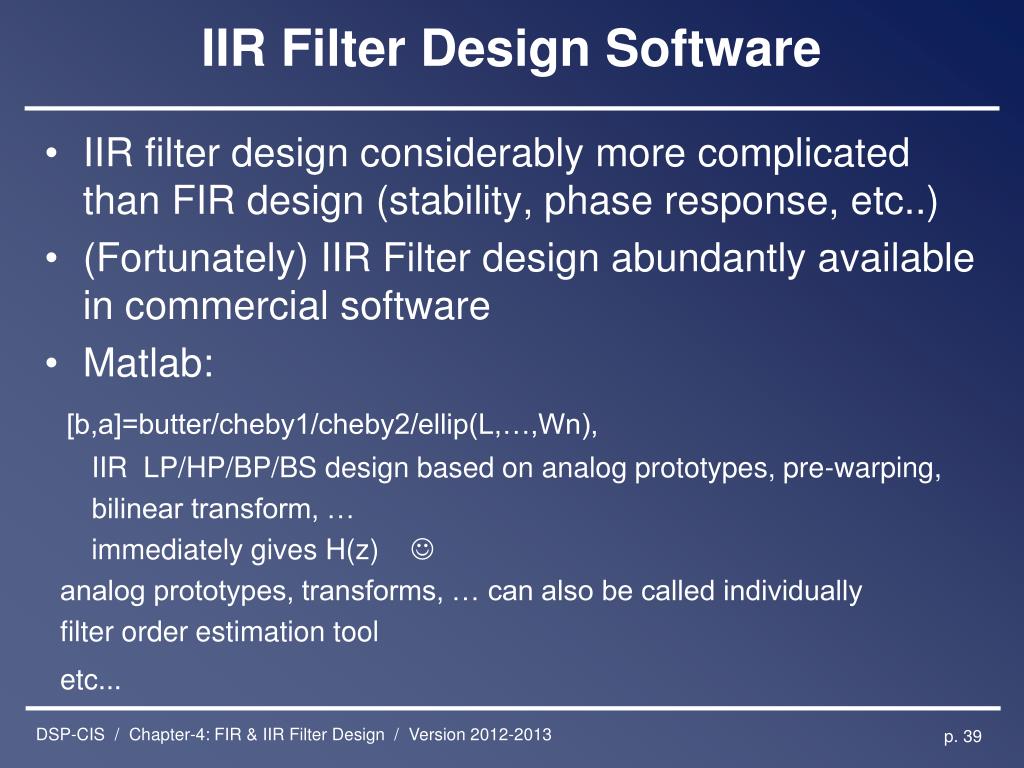 IIR Filter Design Software

• IIR filter design considerably more complicated than FIR design (stability, phase response, etc..)
• (Fortunately) IIR Filter design abundantly available in commercial software
• Matlab:

[b,a]=butter/cheby1/cheby2/ellip(L,…,Wn),

IIR LP/HP/BP/BS design based on analog prototypes, pre-warping, bilinear transform, …

immediately gives H(z) ☺

analog prototypes, transforms, … can also be called individually

filter order estimation tool

etc...

DSP-CIS / Chapter-4: FIR & IIR Filter Design / Version 2012-2013

p. 39